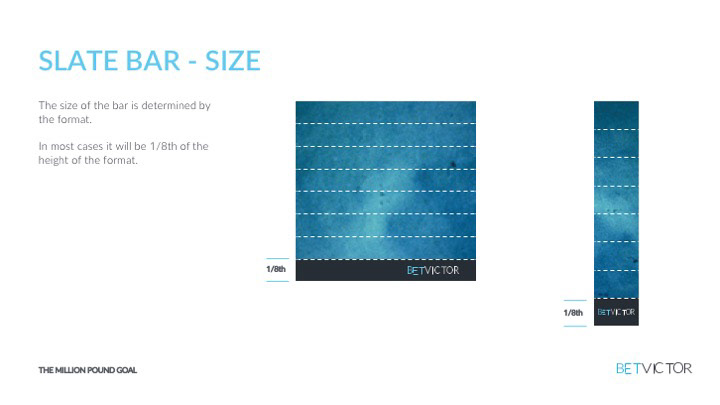 SLATE BAR - SIZE

The size of the bar is determined by the format.

In most cases it will be 1/8th of the height of the format.

1/8th

BETVICTOR

1/8th

BETVICTOR

THE MILLION POUND GOAL

BETVICTOR